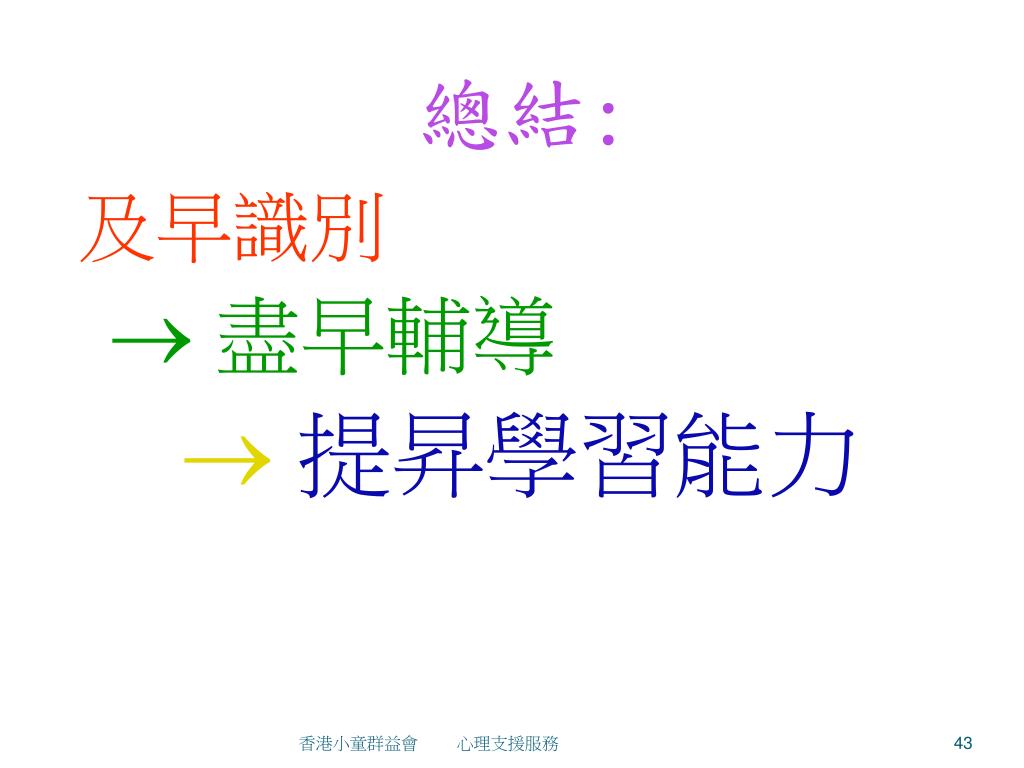 總結：

及早識別

→ 盡早輔導

→ 提昇學習能力

香港小童群益會　心理支援服務

43